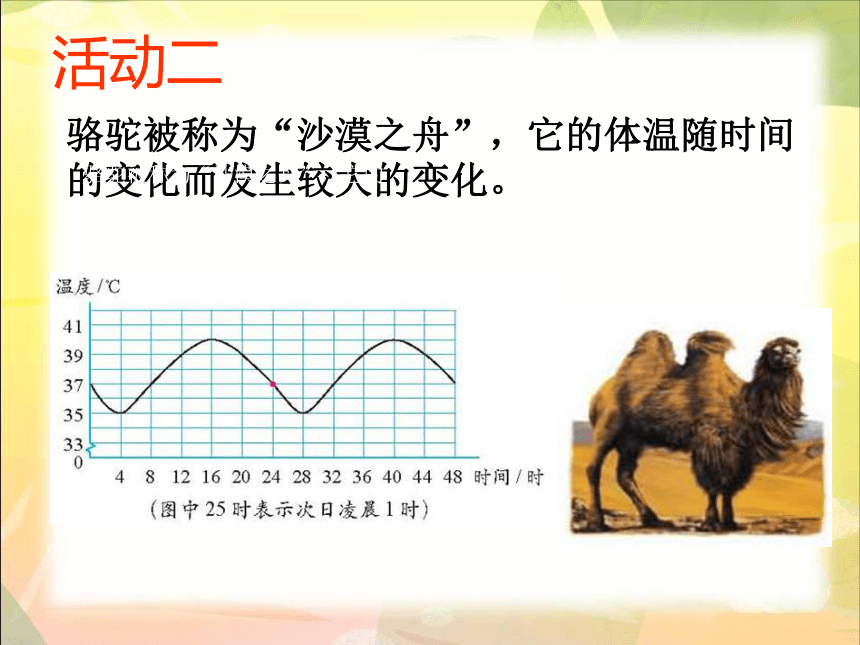 活动二

骆驼被称为“沙漠之舟”，它的体温随时间的变化而发生较大的变化。

温度/℃
41
39
37
35
33
0
4 8 12 16 20 24 28 32 36 40 44 48 时间/时
（图中25时表示次日凌晨1时）